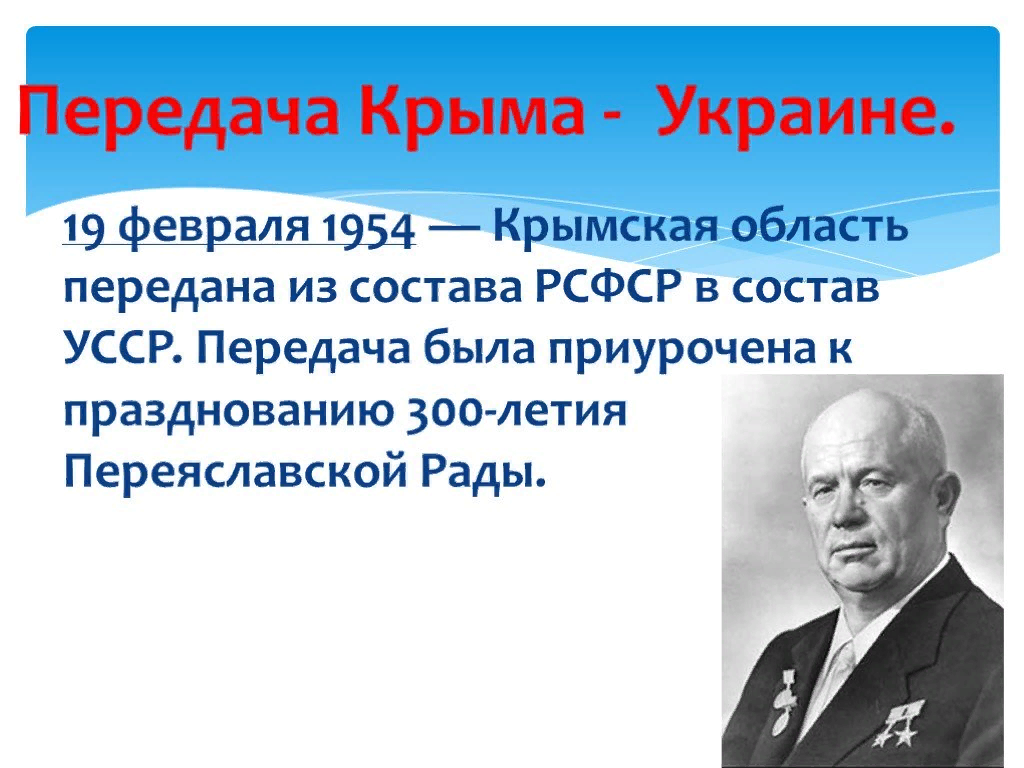 Передача Крыма - Украине.

19 февраля 1954 — Крымская область передана из состава РСФСР в состав УССР. Передача была приурочена к празднованию 300-летия Переяславской Рады.